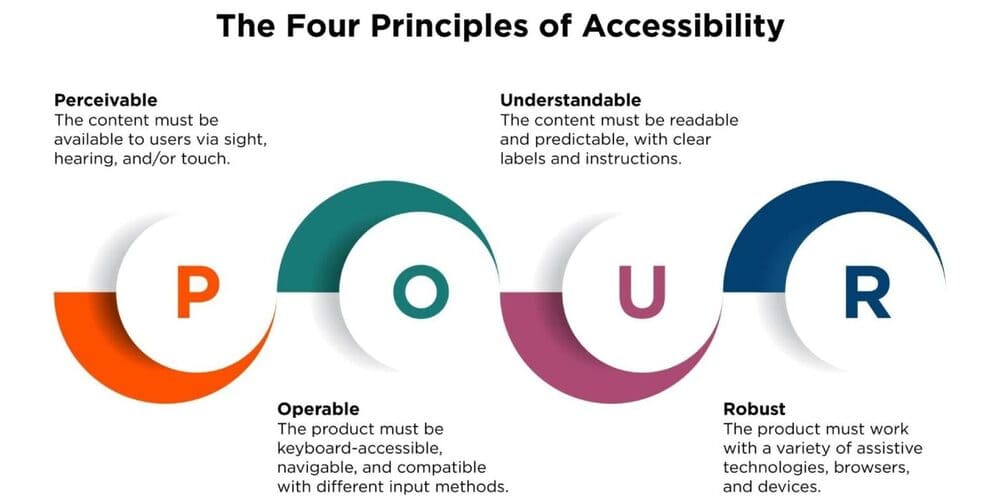 The Four Principles of Accessibility

Perceivable
The content must be available to users via sight, hearing, and/or touch.

Understandable
The content must be readable and predictable, with clear labels and instructions.

P

O

U

R

Operable
The product must be keyboard-accessible, navigable, and compatible with different input methods.

Robust
The product must work with a variety of assistive technologies, browsers, and devices.